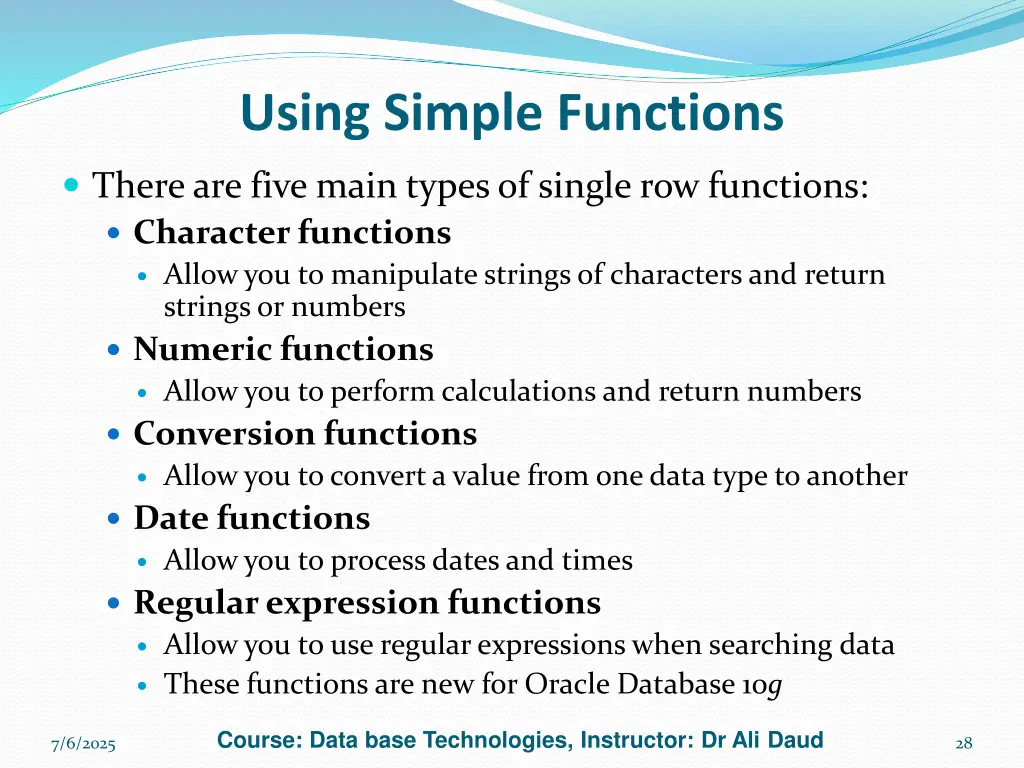 Using Simple Functions

There are five main types of single row functions:

Character functions

Allow you to manipulate strings of characters and return strings or numbers

Numeric functions

Allow you to perform calculations and return numbers

Conversion functions

Allow you to convert a value from one data type to another

Date functions

Allow you to process dates and times

Regular expression functions

Allow you to use regular expressions when searching data

These functions are new for Oracle Database 10g

7/6/2025

Course: Data base Technologies, Instructor: Dr Ali Daud

28